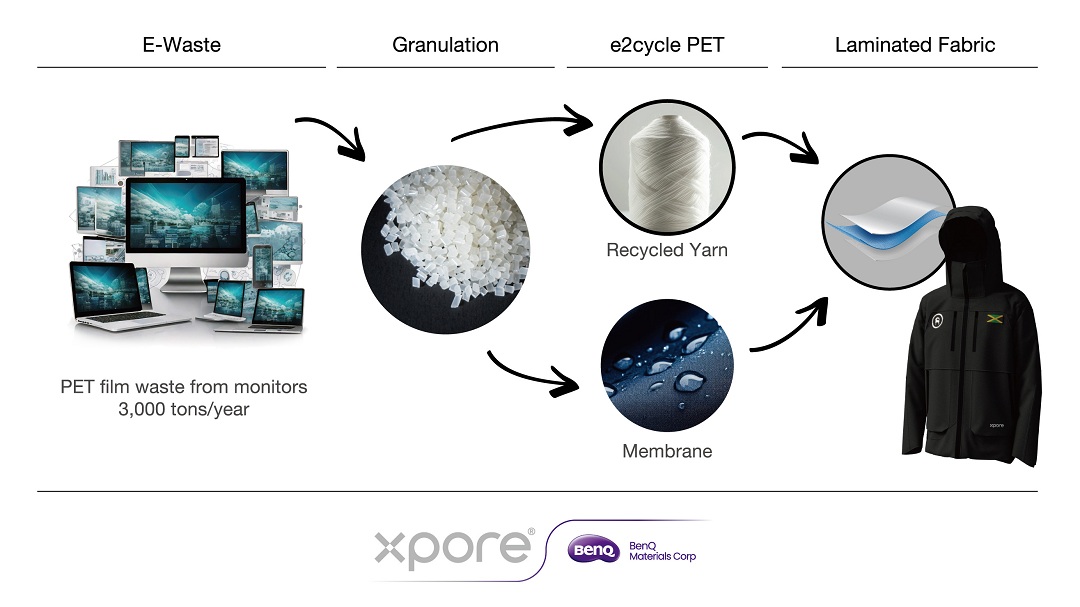 E-Waste

Granulation

e2cycle PET

Laminated Fabric

PET film waste from monitors
3,000 tons/year

Recycled Yarn

Membrane

xpore

xpore®

BenQ

BenQ Materials Corp